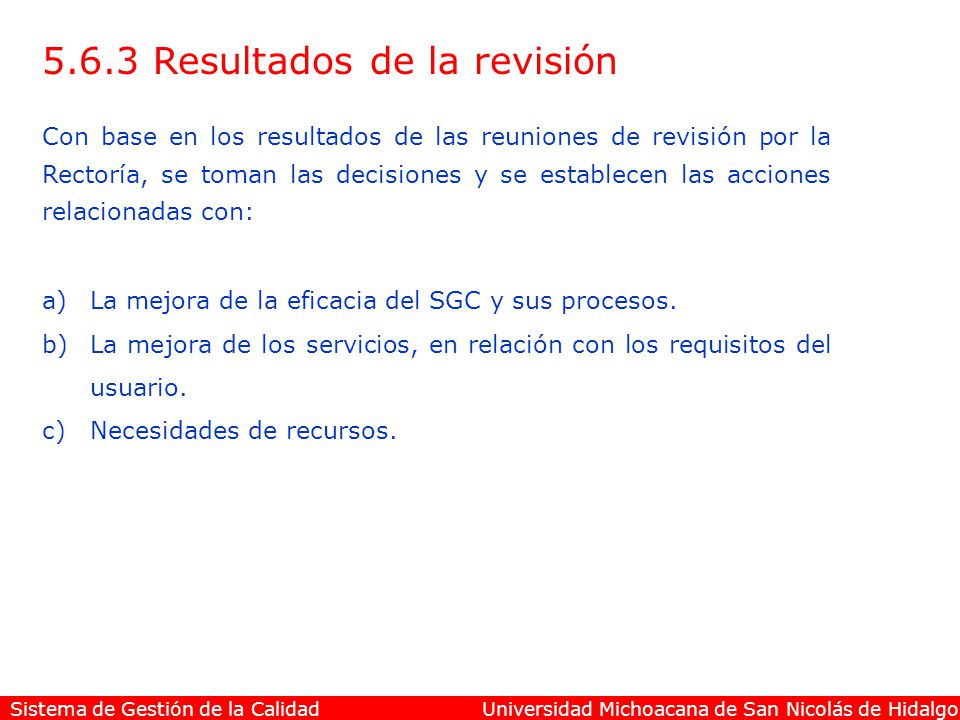 5.6.3 Resultados de la revisión

Con base en los resultados de las reuniones de revisión por la Rectoría, se toman las decisiones y se establecen las acciones relacionadas con:

a) La mejora de la eficacia del SGC y sus procesos.
b) La mejora de los servicios, en relación con los requisitos del usuario.
c) Necesidades de recursos.

Sistema de Gestión de la Calidad
Universidad Michoacana de San Nicolás de Hidalgo